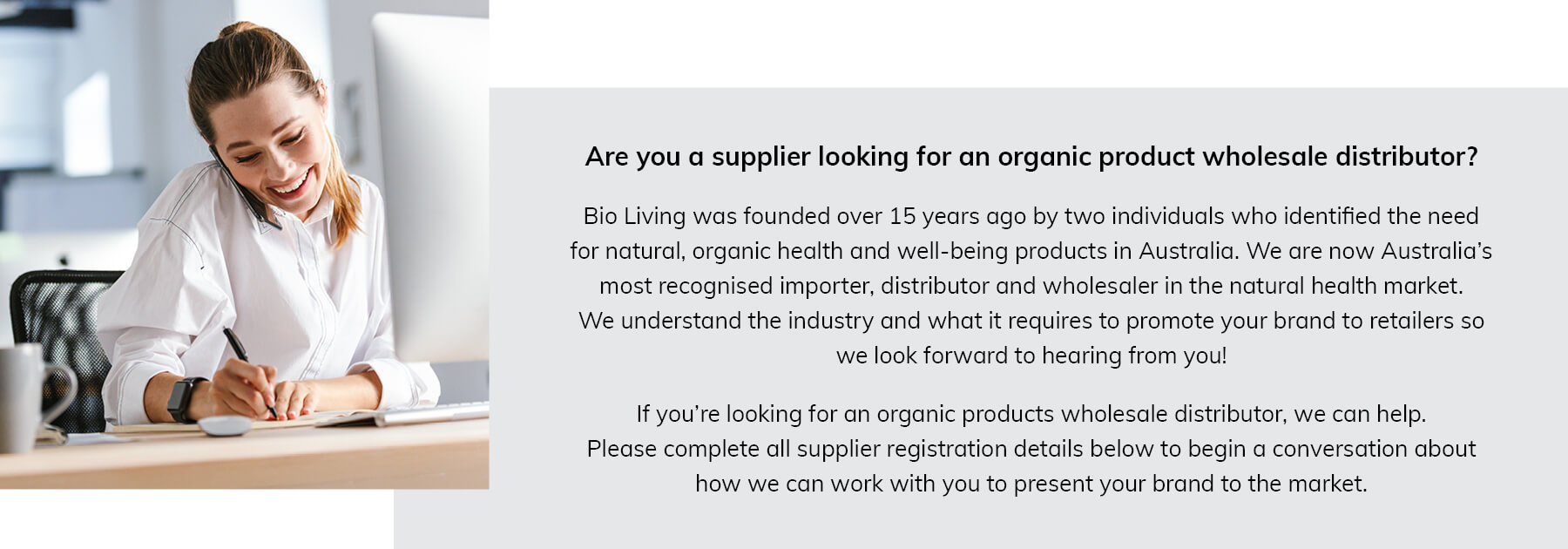 Are you a supplier looking for an organic product wholesale distributor?

Bio Living was founded over 15 years ago by two individuals who identified the need for natural, organic health and well-being products in Australia. We are now Australia's most recognised importer, distributor and wholesaler in the natural health market. We understand the industry and what it requires to promote your brand to retailers so we look forward to hearing from you!

If you're looking for an organic products wholesale distributor, we can help. Please complete all supplier registration details below to begin a conversation about how we can work with you to present your brand to the market.